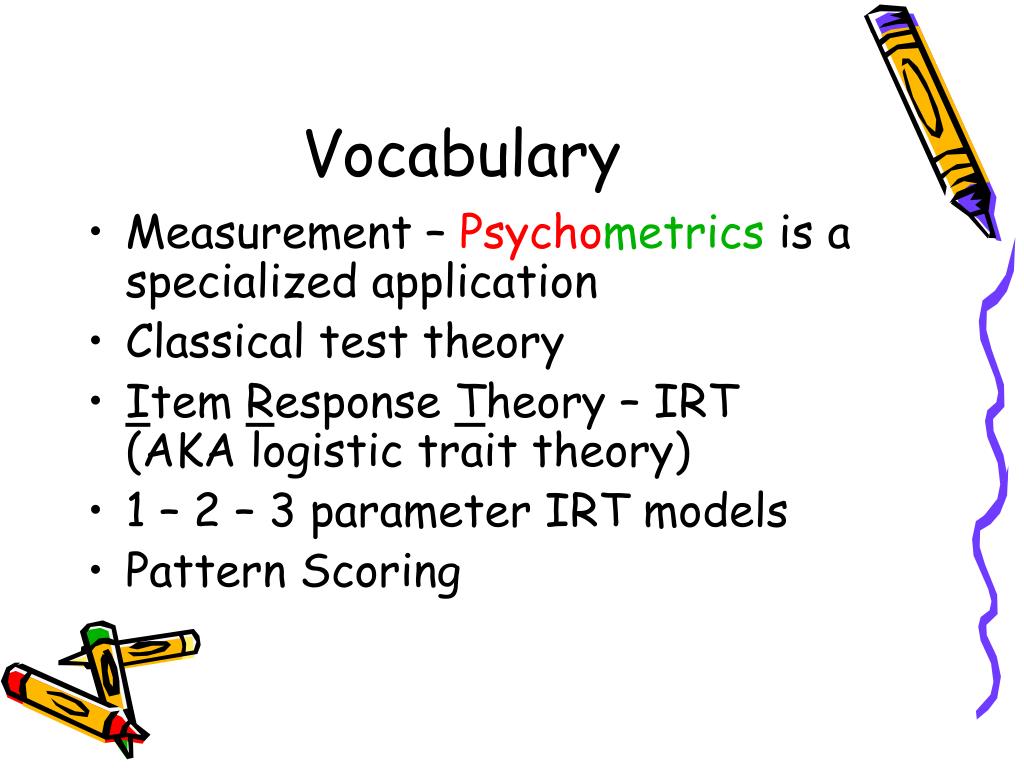 Vocabulary

• Measurement – Psychometrics is a specialized application
• Classical test theory
• Item Response Theory – IRT (AKA logistic trait theory)
• 1 – 2 – 3 parameter IRT models
• Pattern Scoring